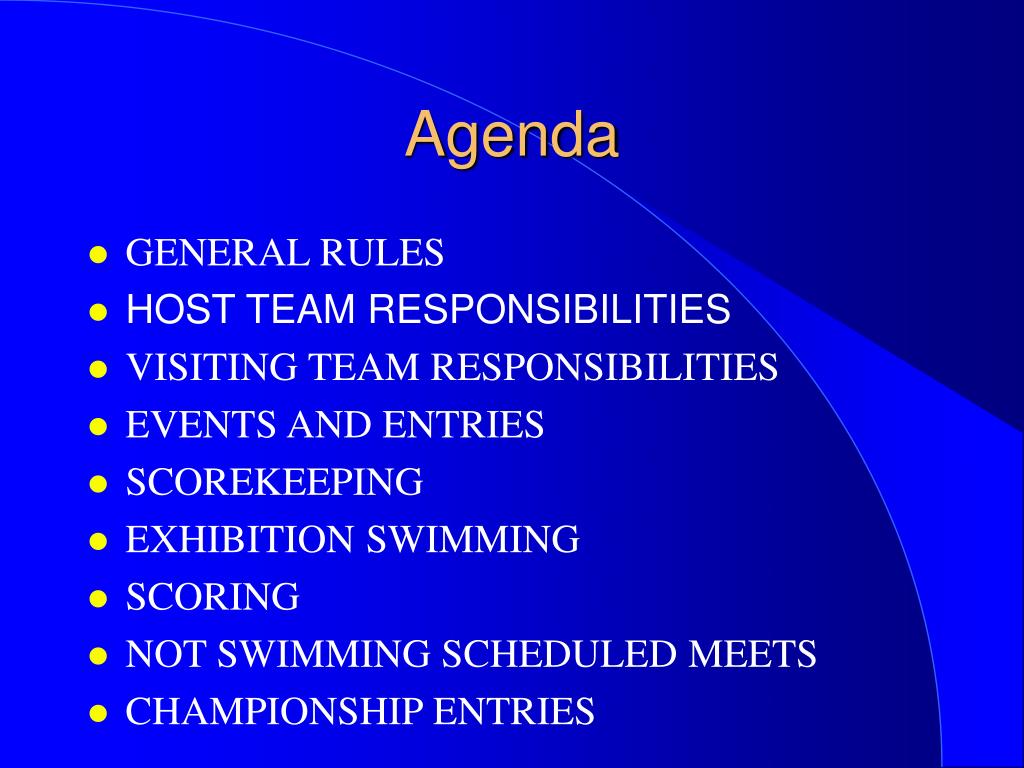 Agenda

- GENERAL RULES
- HOST TEAM RESPONSIBILITIES
- VISITING TEAM RESPONSIBILITIES
- EVENTS AND ENTRIES
- SCOREKEEPING
- EXHIBITION SWIMMING
- SCORING
- NOT SWIMMING SCHEDULED MEETS
- CHAMPIONSHIP ENTRIES